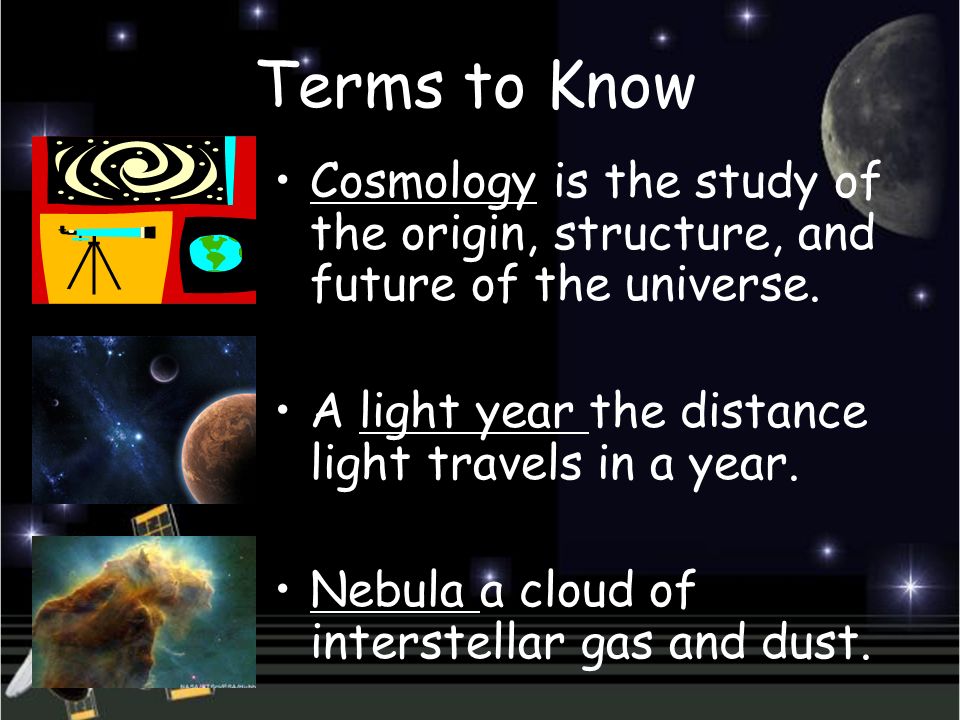 Terms to Know

• Cosmology is the study of the origin, structure, and future of the universe.

• A light year the distance light travels in a year.

• Nebula a cloud of interstellar gas and dust.